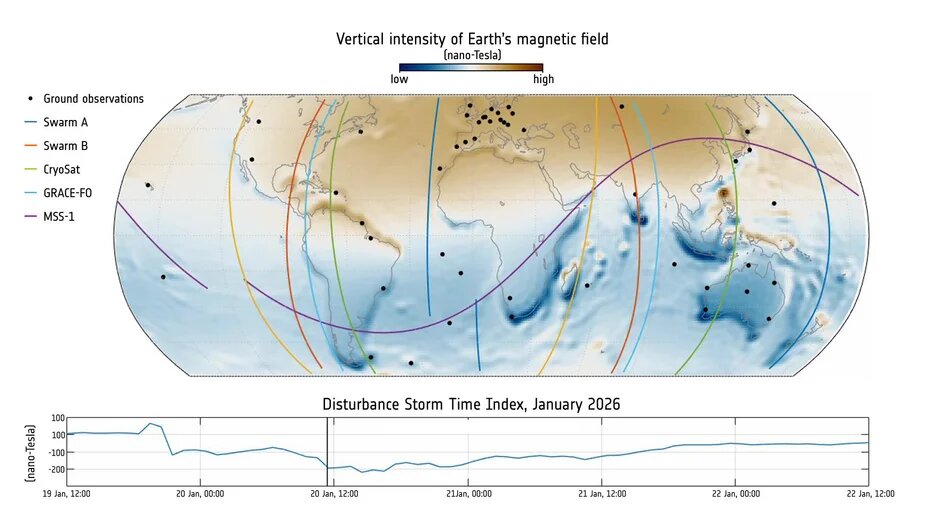 Vertical intensity of Earth's magnetic field
(nano-Tesla)
low
high

Ground observations
Swarm A
Swarm B
CryoSat
GRACE-FO
MSS-1

Disturbance Storm Time Index, January 2026

(nano-Tesla)
100
100
-100
-200

19 Jan, 12:00
20 Jan, 00:00
20 Jan, 12:00
21Jan, 00:00
21 Jan, 12:00
22 Jan, 00:00
22 Jan, 12:00